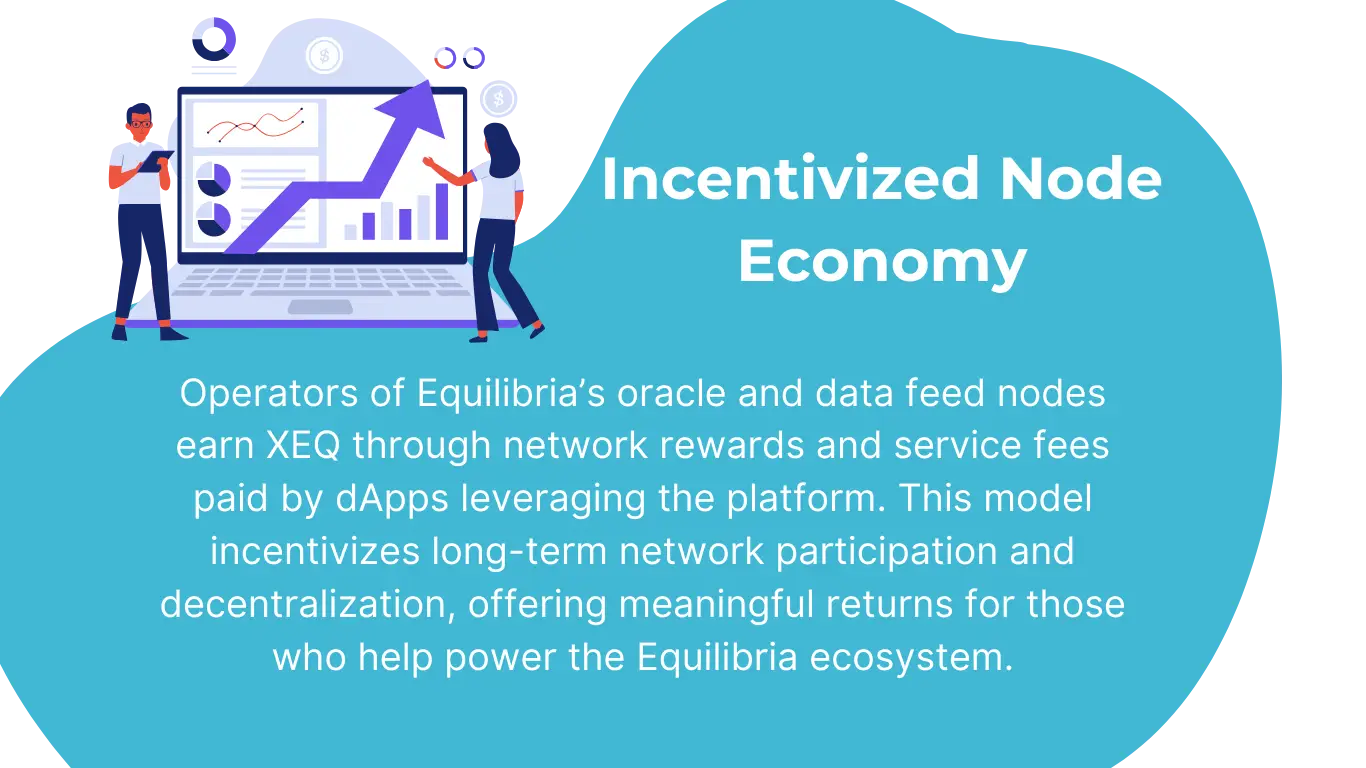 Incentivized Node Economy

Operators of Equilibria’s oracle and data feed nodes earn XEQ through network rewards and service fees paid by dApps leveraging the platform. This model incentivizes long-term network participation and decentralization, offering meaningful returns for those who help power the Equilibria ecosystem.